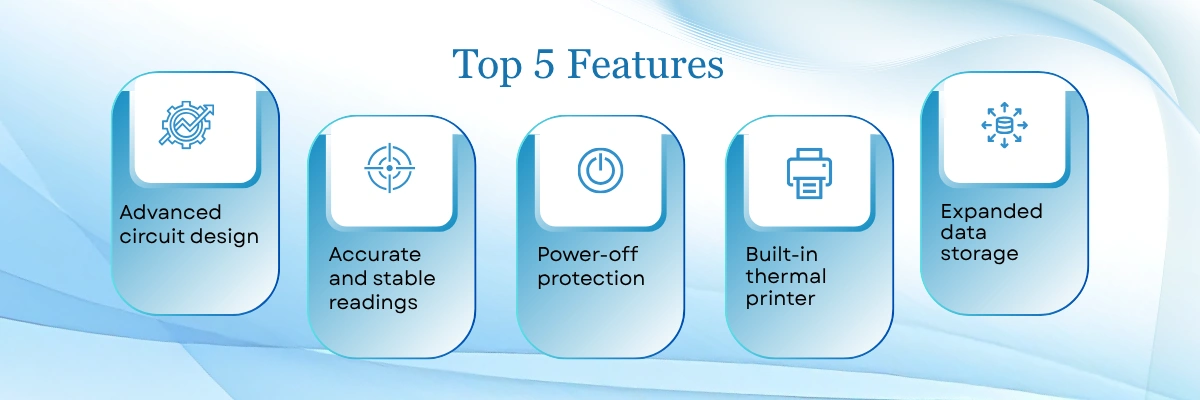 Top 5 Features

Advanced circuit design

Accurate and stable readings

Power-off protection

Built-in thermal printer

Expanded data storage